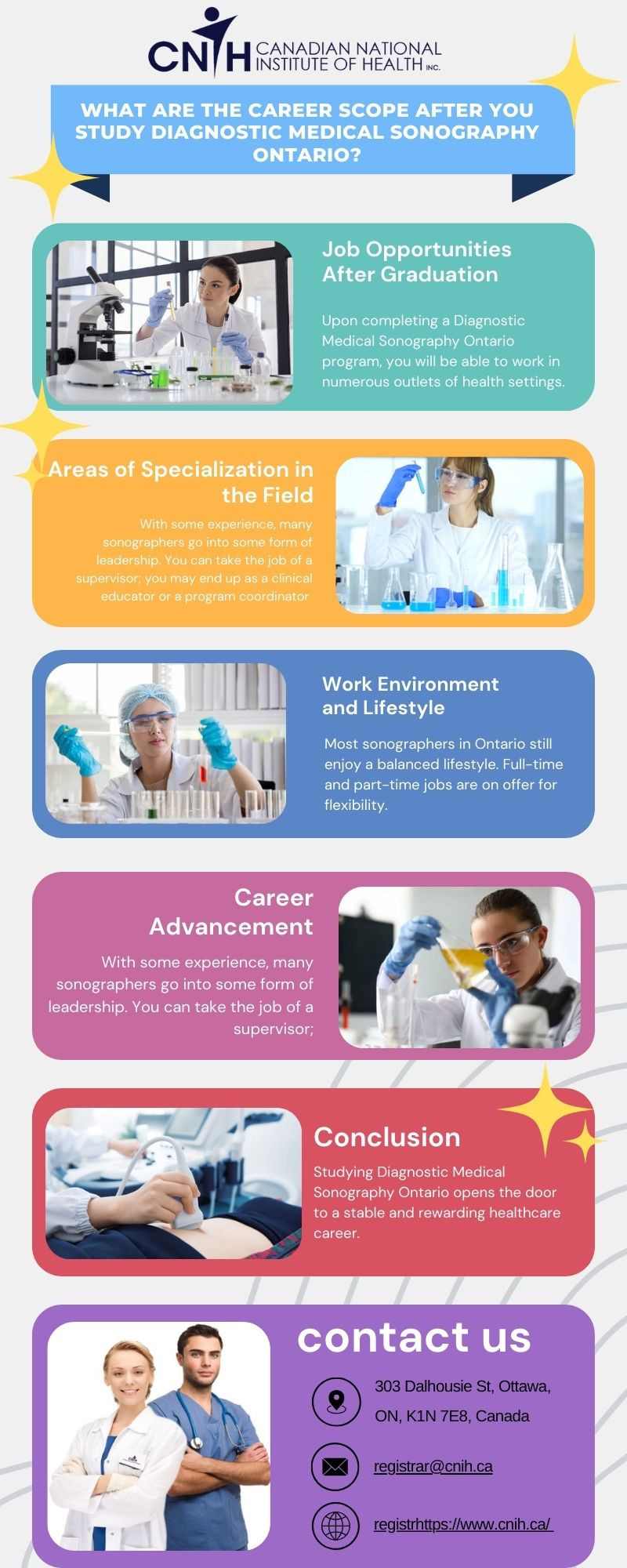 CNIH CANADIAN NATIONAL INSTITUTE OF HEALTH INC.

WHAT ARE THE CAREER SCOPE AFTER YOU STUDY DIAGNOSTIC MEDICAL SONOGRAPHY ONTARIO?

Job Opportunities After Graduation

Upon completing a Diagnostic Medical Sonography Ontario program, you will be able to work in numerous outlets of health settings.

Areas of Specialization in the Field

With some experience, many sonographers go into some form of leadership. You can take the job of a supervisor; you may end up as a clinical educator or a program coordinator

Work Environment and Lifestyle

Most sonographers in Ontario still enjoy a balanced lifestyle. Full-time and part-time jobs are on offer for flexibility.

Career Advancement

With some experience, many sonographers go into some form of leadership. You can take the job of a supervisor;

Conclusion

Studying Diagnostic Medical Sonography Ontario opens the door to a stable and rewarding healthcare career.

contact us

303 Dalhousie St, Ottawa, ON, K1N 7E8, Canada

registrar@cnih.ca

registrhttps://www.cnih.ca/